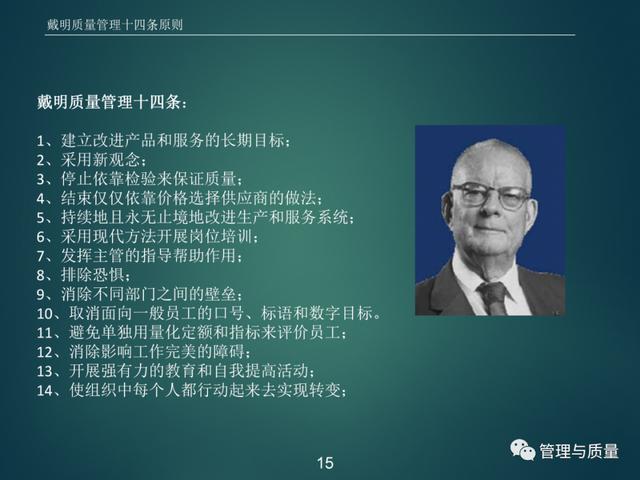 戴明质量管理十四条原则

戴明质量管理十四条：

1、建立改进产品和服务的长期目标；
2、采用新观念；
3、停止依靠检验来保证质量；
4、结束仅仅依靠价格选择供应商的做法；
5、持续地且永无止境地改进生产和服务系统；
6、采用现代方法开展岗位培训；
7、发挥主管的指导帮助作用；
8、排除恐惧；
9、消除不同部门之间的壁垒；
10、取消面向一般员工的口号、标语和数字目标。
11、避免单独用量化定额和指标来评价员工；
12、消除影响工作完美的障碍；
13、开展强有力的教育和自我提高活动；
14、使组织中每个人都行动起来去实现转变；

管理与质量

15